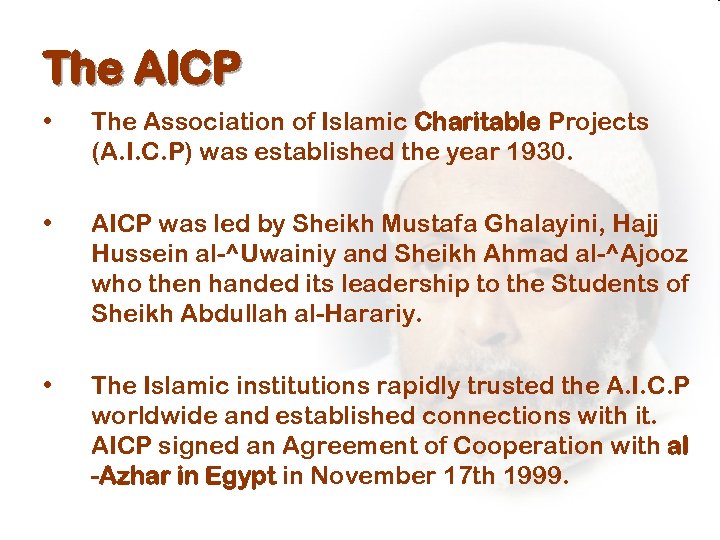 The AICP

• The Association of Islamic Charitable Projects (A.I.C.P) was established the year 1930.

• AICP was led by Sheikh Mustafa Ghalayini, Hajj Hussein al-^Uwainiy and Sheikh Ahmad al-^Ajooz who then handed its leadership to the Students of Sheikh Abdullah al-Harariy.

• The Islamic institutions rapidly trusted the A.I.C.P worldwide and established connections with it. AICP signed an Agreement of Cooperation with al -Azhar in Egypt in November 17th 1999.